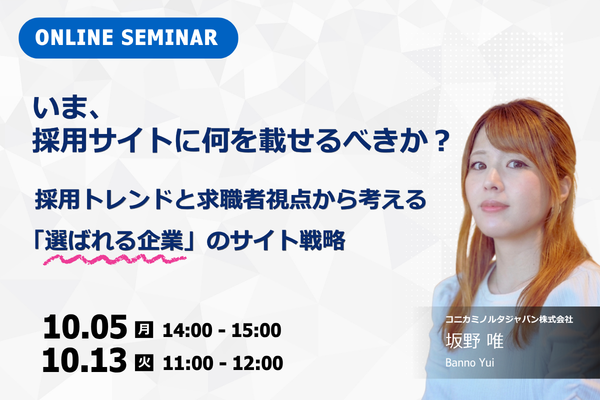 ONLINE SEMINAR

いま、
採用サイトに何を載せるべきか？

採用トレンドと求職者視点から考える
「選ばれる企業」のサイト戦略

10.05 月 14:00 - 15:00
10.13 火 11:00 - 12:00

コニカミノルタジャパン株式会社
坂野 唯
Banno Yui